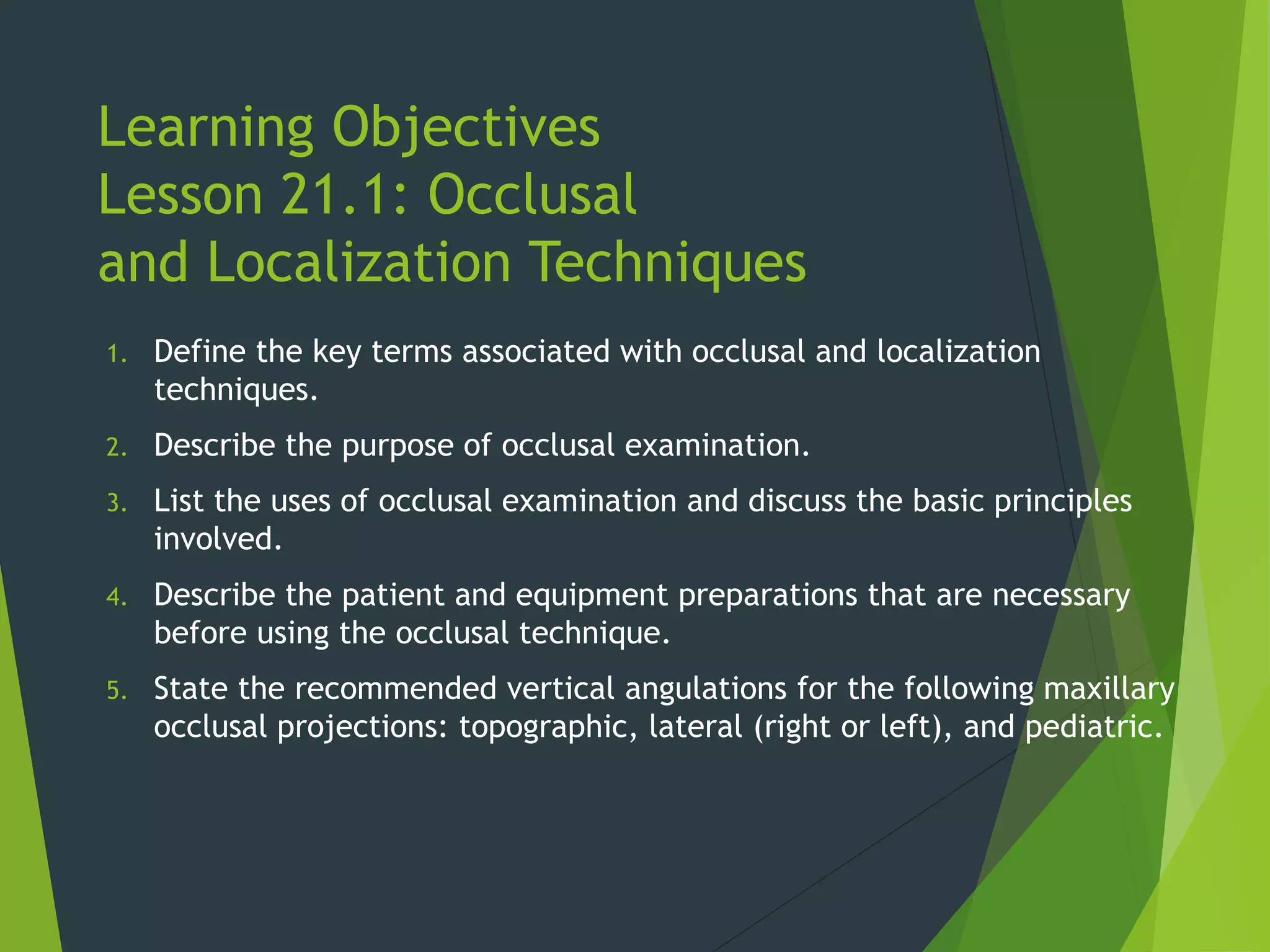 Learning Objectives
Lesson 21.1: Occlusal and Localization Techniques

1. Define the key terms associated with occlusal and localization techniques.
2. Describe the purpose of occlusal examination.
3. List the uses of occlusal examination and discuss the basic principles involved.
4. Describe the patient and equipment preparations that are necessary before using the occlusal technique.
5. State the recommended vertical angulations for the following maxillary occlusal projections: topographic, lateral (right or left), and pediatric.